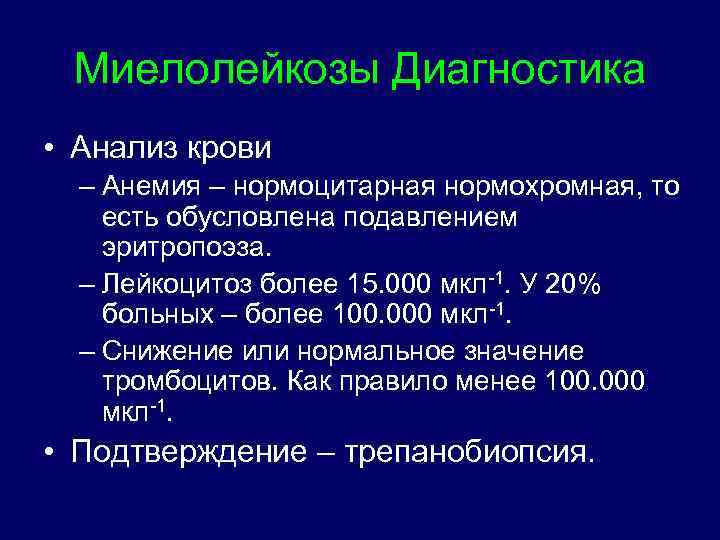 Миелолейкозы Диагностика

• Анализ крови

– Анемия – нормоцитарная нормохромная, то есть обусловлена подавлением эритропоэза.

– Лейкоцитоз более 15.000 мкл$^{-1}$. У 20% больных – более 100.000 мкл$^{-1}$.

– Снижение или нормальное значение тромбоцитов. Как правило менее 100.000 мкл$^{-1}$.

• Подтверждение – трепанобиопсия.